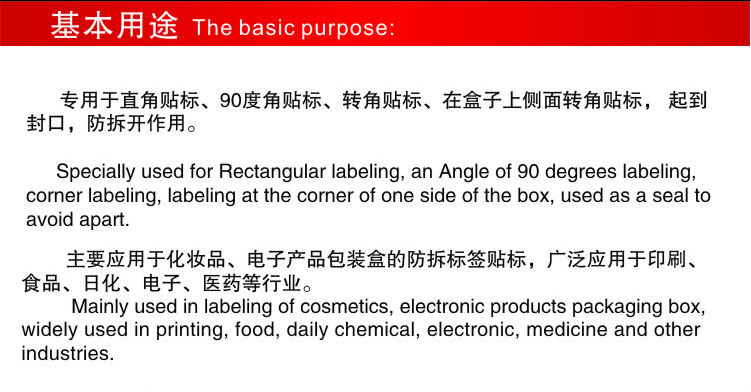 基本用途 The basic purpose:

专用于直角贴标、90度角贴标、转角贴标、在盒子上侧面转角贴标， 起到封口，防拆开作用。

Specially used for Rectangular labeling, an Angle of 90 degrees labeling, corner labeling, labeling at the corner of one side of the box, used as a seal to avoid apart.

主要应用于化妆品、电子产品包装盒的防拆标签贴标，广泛应用于印刷、食品、日化、电子、医药等行业。

Mainly used in labeling of cosmetics, electronic products packaging box, widely used in printing, food, daily chemical, electronic, medicine and other industries.